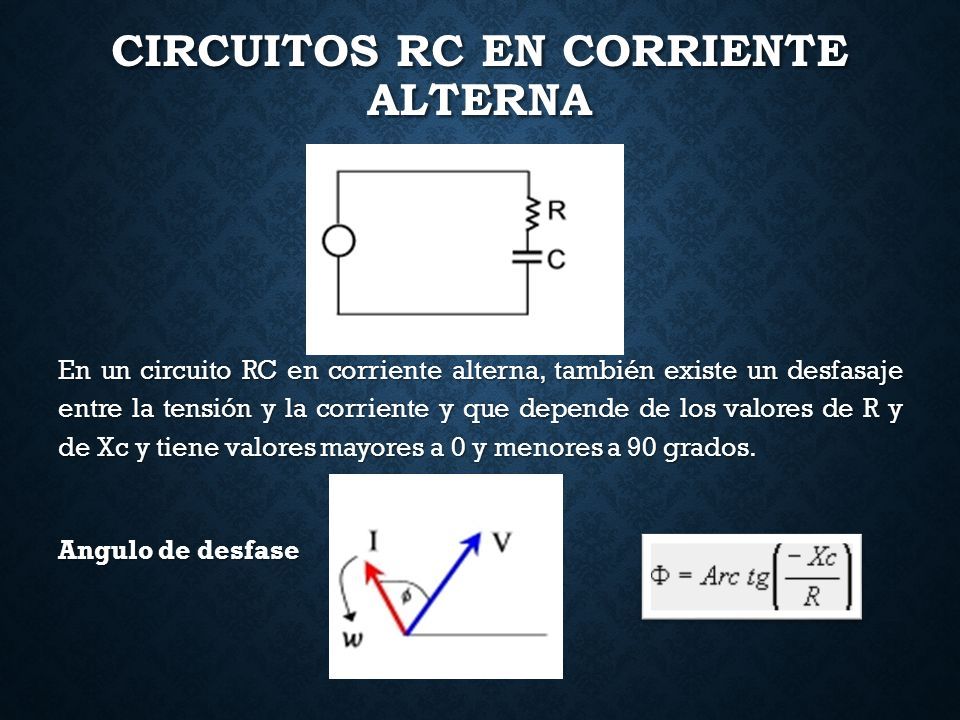 CIRCUITOS RC EN CORRIENTE ALTERNA

R
C

En un circuito RC en corriente alterna, también existe un desfasaje entre la tensión y la corriente y que depende de los valores de R y de Xc y tiene valores mayores a 0 y menores a 90 grados.

Angulo de desfase

I
V
$\phi$
w

$\Phi = Arc\ tg\left(\frac{-Xc}{R}\right)$